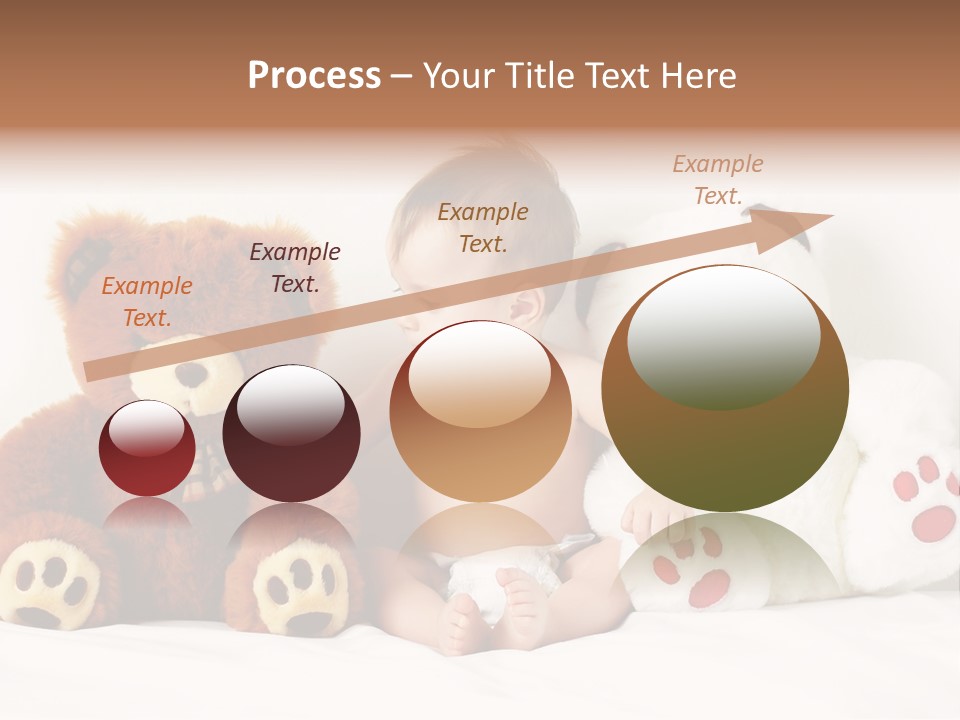 Process – Your Title Text Here

Example Text.

Example Text.

Example Text.

Example Text.